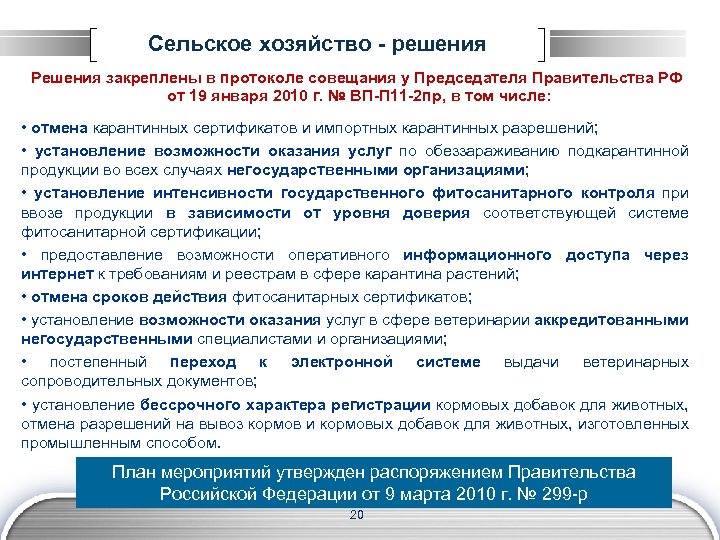 Сельское хозяйство - решения

Решения закреплены в протоколе совещания у Председателя Правительства РФ от 19 января 2010 г. № ВП-П11-2пр, в том числе:

• отмена карантинных сертификатов и импортных карантинных разрешений;

• установление возможности оказания услуг по обеззараживанию подкарантинной продукции во всех случаях негосударственными организациями;

• установление интенсивности государственного фитосанитарного контроля при ввозе продукции в зависимости от уровня доверия соответствующей системе фитосанитарной сертификации;

• предоставление возможности оперативного информационного доступа через интернет к требованиям и реестрам в сфере карантина растений;

• отмена сроков действия фитосанитарных сертификатов;

• установление возможности оказания услуг в сфере ветеринарии аккредитованными негосударственными специалистами и организациями;

• постепенный переход к электронной системе выдачи ветеринарных сопроводительных документов;

• установление бессрочного характера регистрации кормовых добавок для животных, отмена разрешений на вывоз кормов и кормовых добавок для животных, изготовленных промышленным способом.

План мероприятий утвержден распоряжением Правительства Российской Федерации от 9 марта 2010 г. № 299-р

20